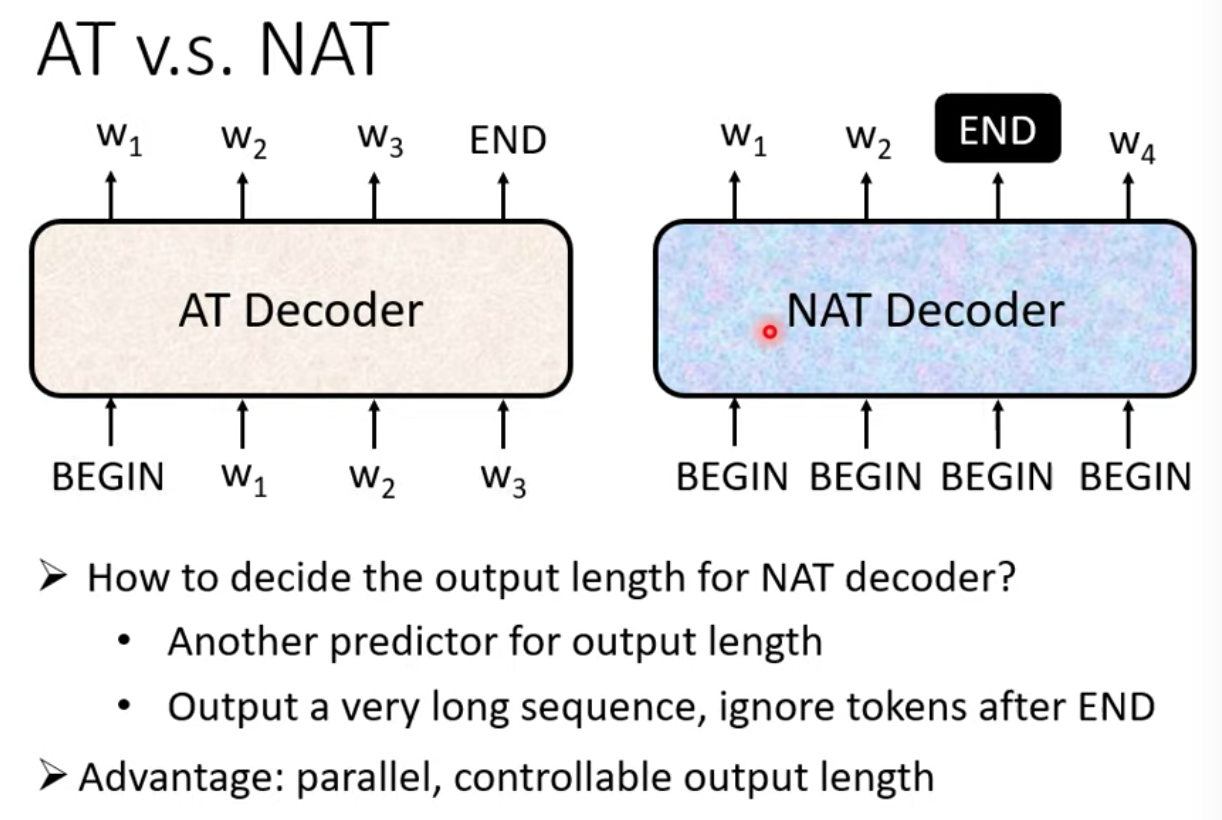 AT v.s. NAT

$w_1$ $w_2$ $w_3$ END

AT Decoder

BEGIN $w_1$ $w_2$ $w_3$

$w_1$ $w_2$ END $w_4$

NAT Decoder

BEGIN BEGIN BEGIN BEGIN

➢ How to decide the output length for NAT decoder?

• Another predictor for output length

• Output a very long sequence, ignore tokens after END

➢ Advantage: parallel, controllable output length